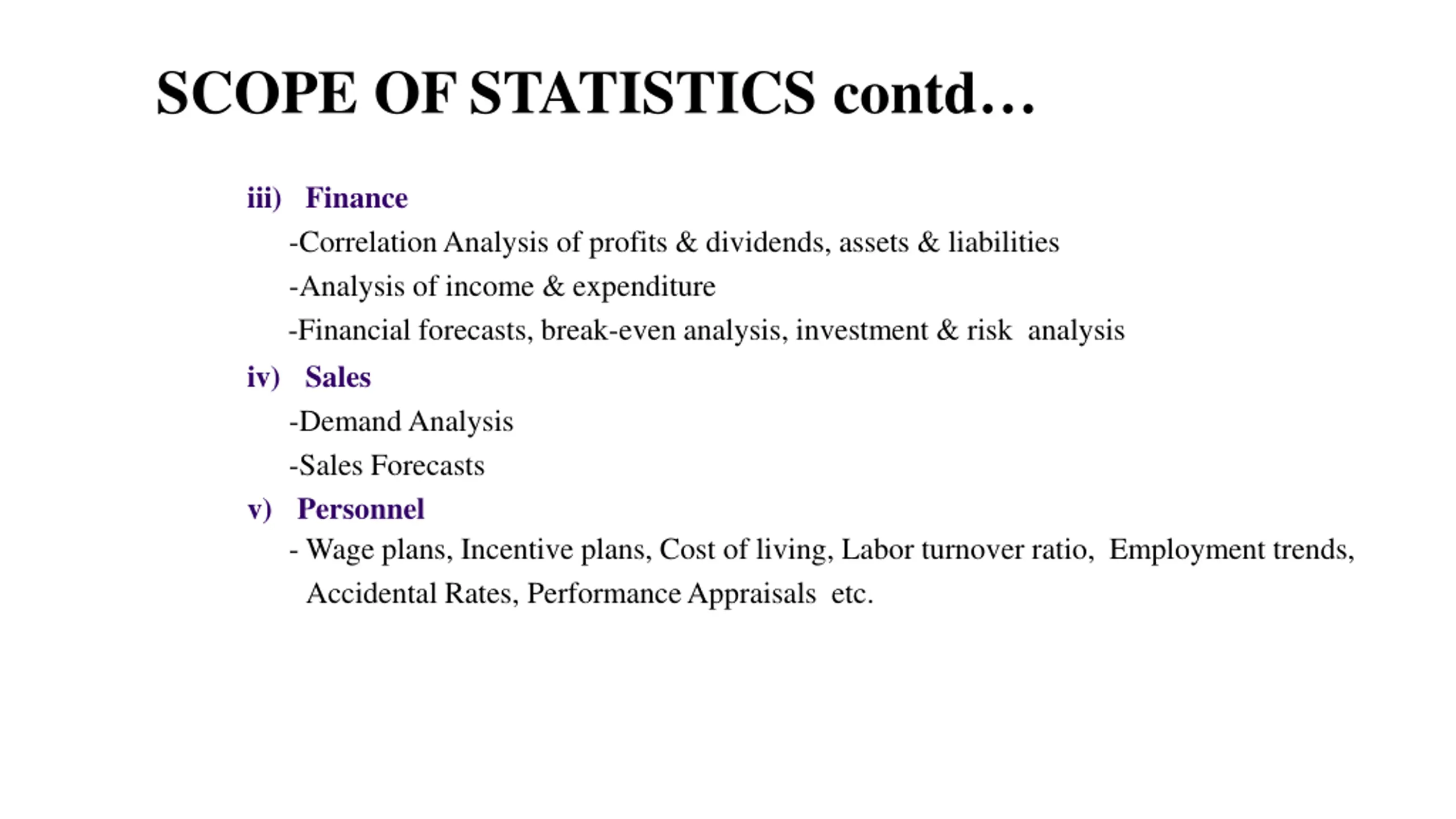 SCOPE OF STATISTICS contd…

iii) Finance

-Correlation Analysis of profits & dividends, assets & liabilities

-Analysis of income & expenditure

-Financial forecasts, break-even analysis, investment & risk analysis

iv) Sales

-Demand Analysis

-Sales Forecasts

v) Personnel

- Wage plans, Incentive plans, Cost of living, Labor turnover ratio, Employment trends, Accidental Rates, Performance Appraisals etc.